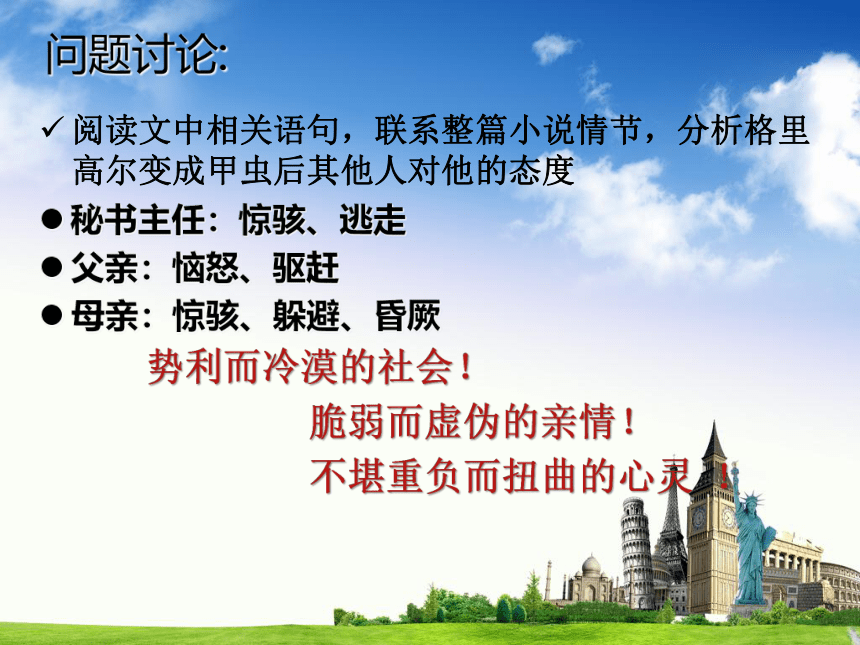 问题讨论:

✓ 阅读文中相关语句，联系整篇小说情节，分析格里高尔变成甲虫后其他人对他的态度

● 秘书主任：惊骇、逃走

● 父亲：恼怒、驱赶

● 母亲：惊骇、躲避、昏厥

势利而冷漠的社会！

脆弱而虚伪的亲情！

不堪重负而扭曲的心灵！